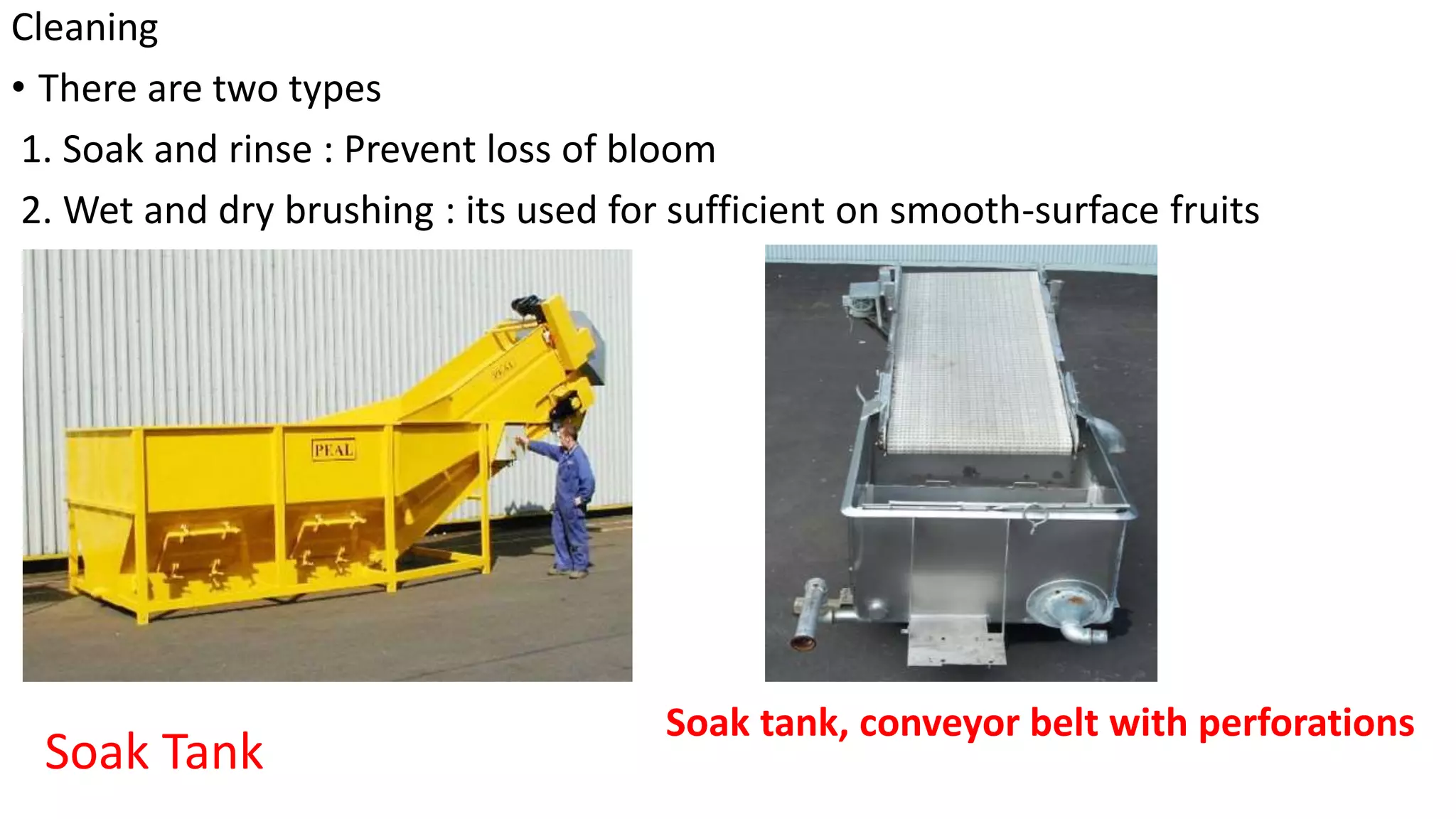 Cleaning

• There are two types

1. Soak and rinse : Prevent loss of bloom

2. Wet and dry brushing : its used for sufficient on smooth-surface fruits

PEAL

PEAL

Soak Tank

Soak tank, conveyor belt with perforations